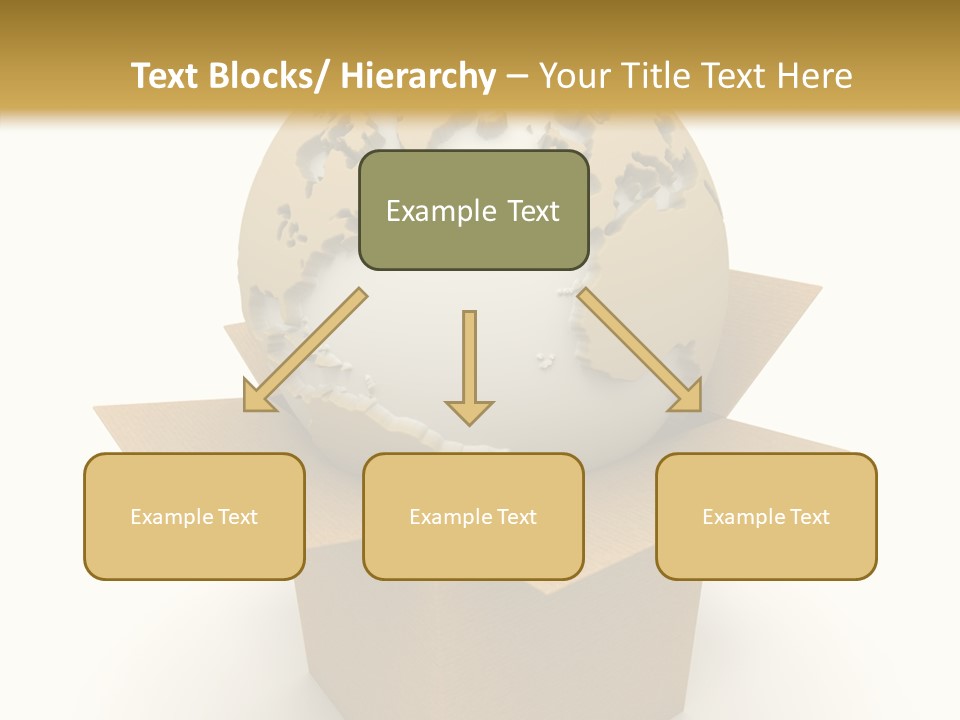 Text Blocks/ Hierarchy – Your Title Text Here

Example Text

Example Text

Example Text

Example Text